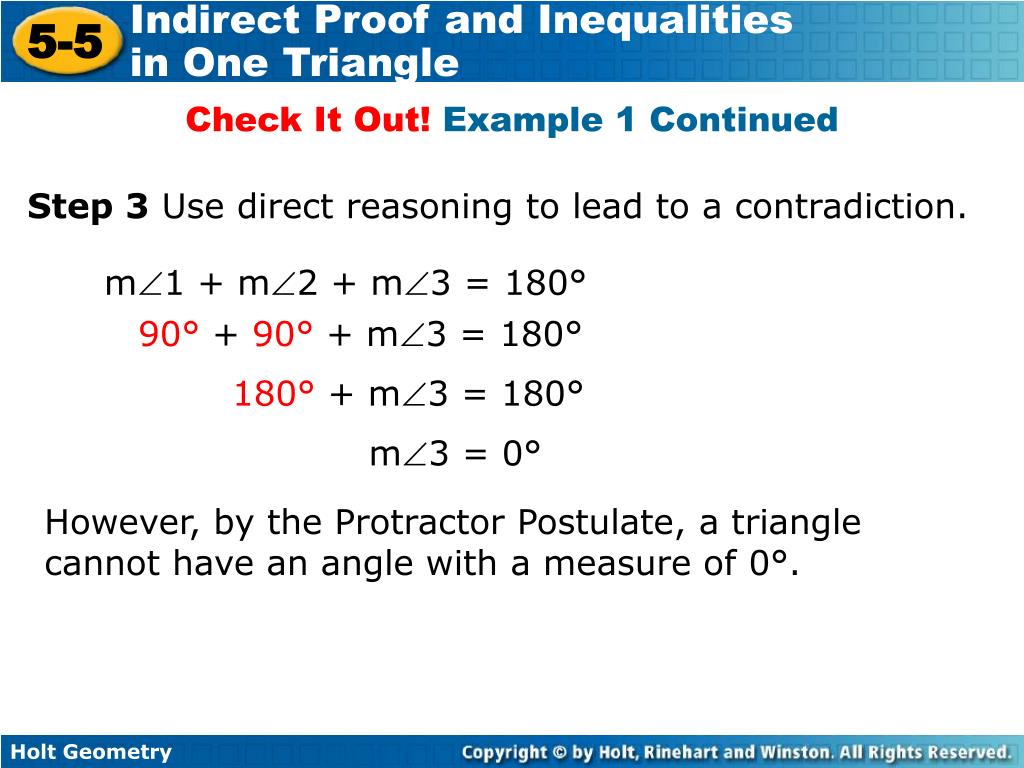 5-5 Indirect Proof and Inequalities in One Triangle

Check It Out! Example 1 Continued

Step 3 Use direct reasoning to lead to a contradiction.

$m\angle 1 + m\angle 2 + m\angle 3 = 180°$

$90° + 90° + m\angle 3 = 180°$

$180° + m\angle 3 = 180°$

$m\angle 3 = 0°$

However, by the Protractor Postulate, a triangle cannot have an angle with a measure of 0°.

Holt Geometry

Copyright © by Holt, Rinehart and Winston. All Rights Reserved.